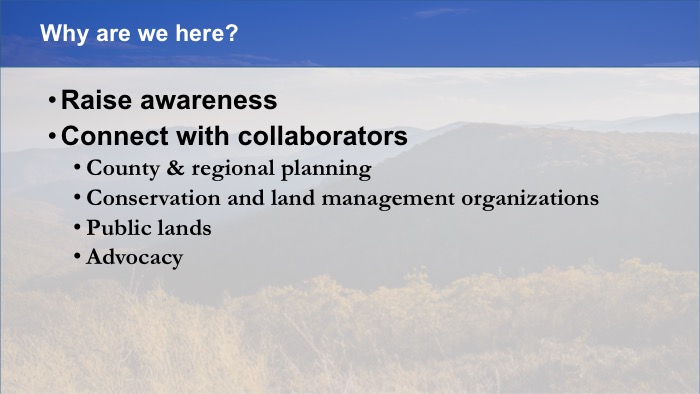 Why are we here?

• Raise awareness
• Connect with collaborators
  • County & regional planning
  • Conservation and land management organizations
  • Public lands
  • Advocacy